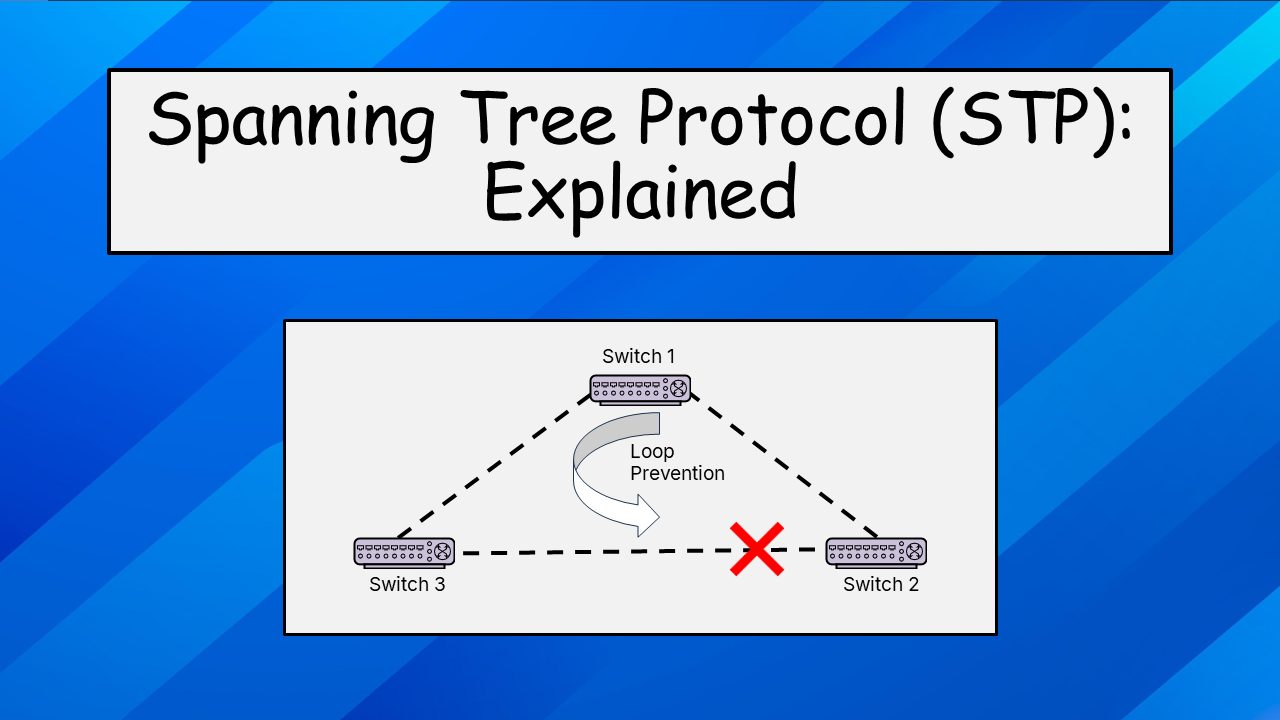 Spanning Tree Protocol (STP): Explained

Switch 1

Loop Prevention

Switch 3

Switch 2